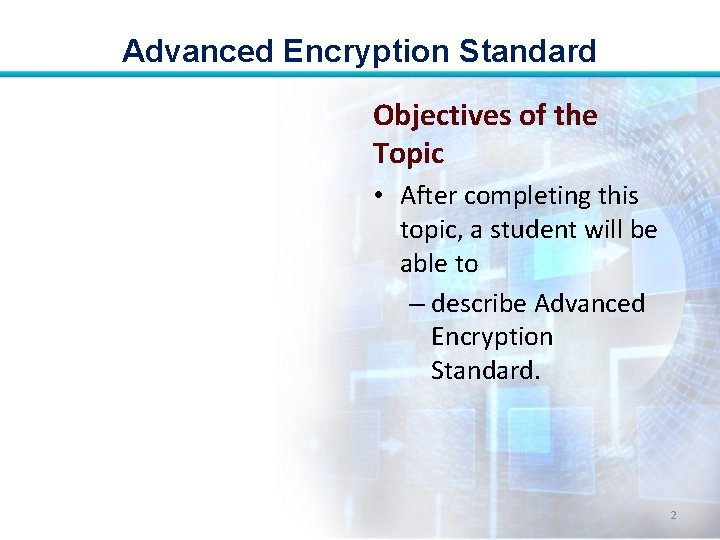 Advanced Encryption Standard

Objectives of the Topic

• After completing this topic, a student will be able to

– describe Advanced Encryption Standard.

2